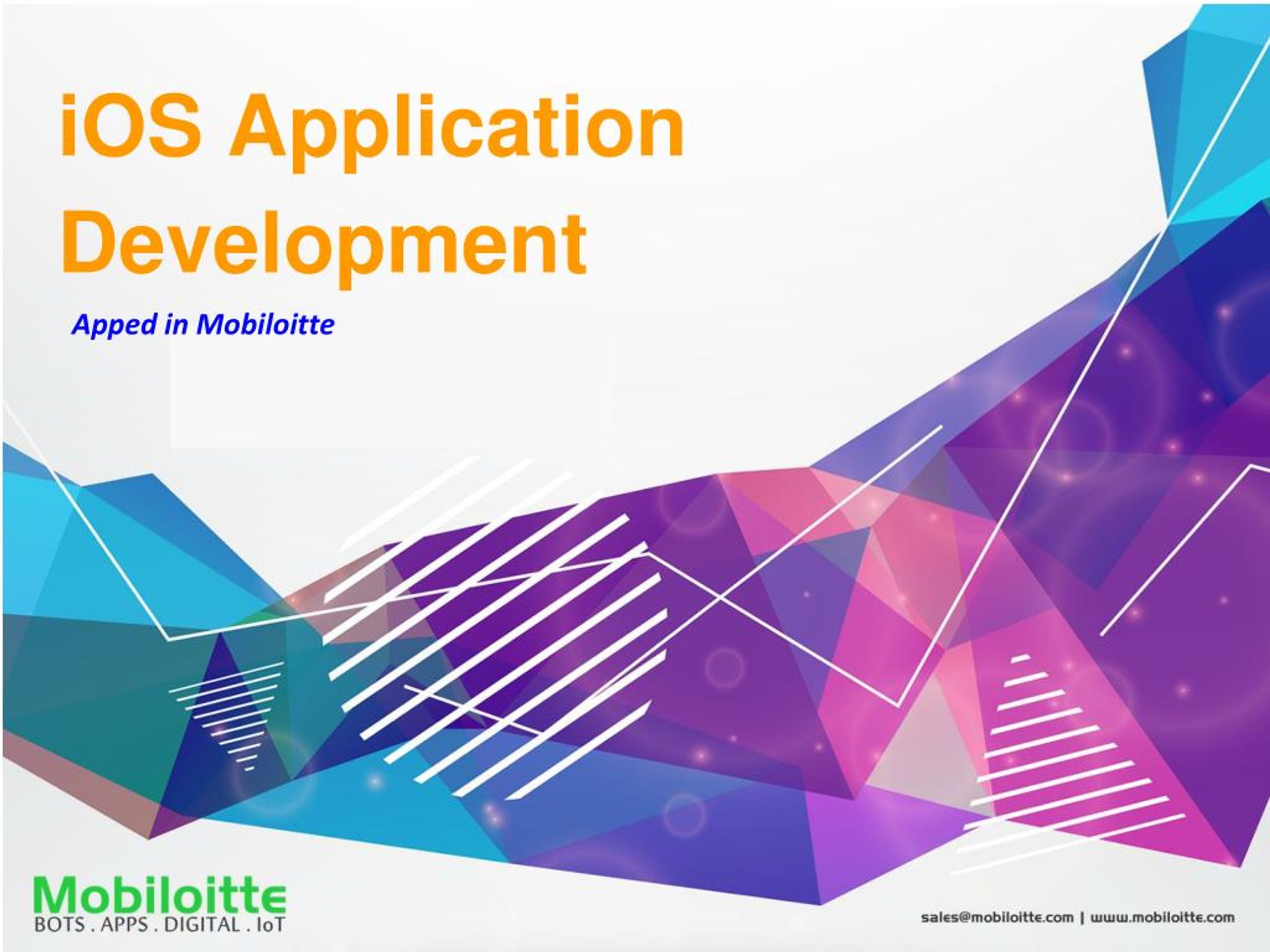 iOS Application Development

Apped in Mobiloitte

Mobiloitte
BOTS . APPS . DIGITAL . IoT

sales@mobiloitte.com | www.mobiloitte.com